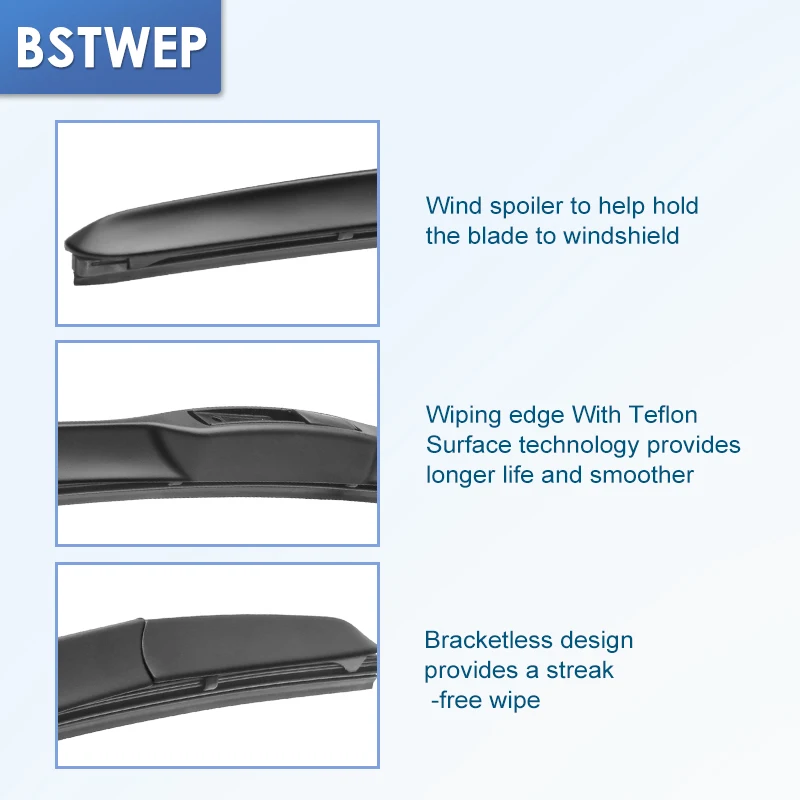 BSTWEP

Wind spoiler to help hold the blade to windshield

Wiping edge With Teflon Surface technology provides longer life and smoother

Bracketless design provides a streak -free wipe